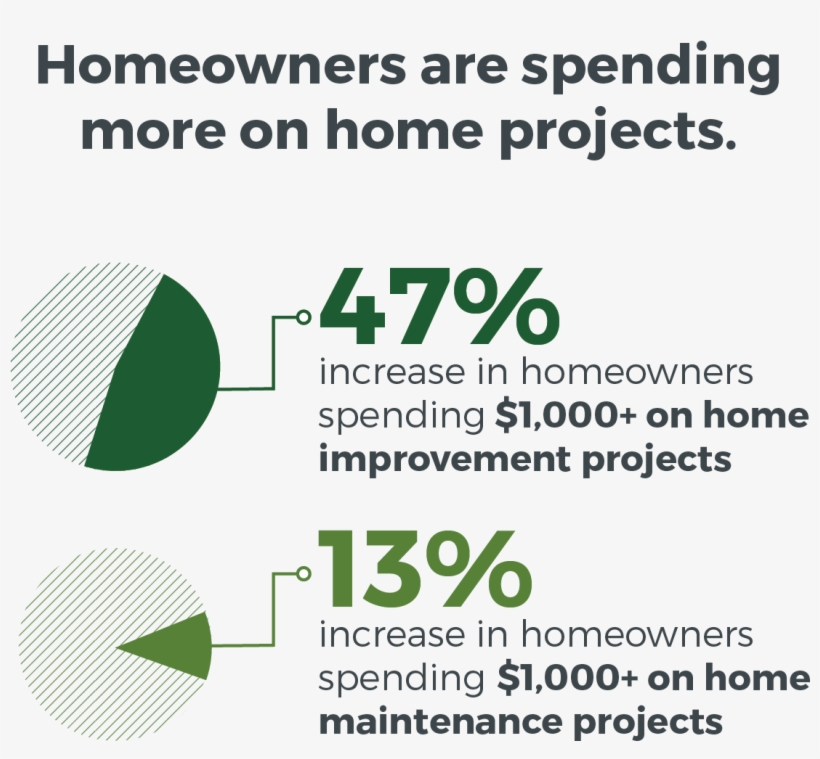 Homeowners are spending more on home projects.

47%
increase in homeowners spending $1,000+ on home improvement projects

13%
increase in homeowners spending $1,000+ on home maintenance projects